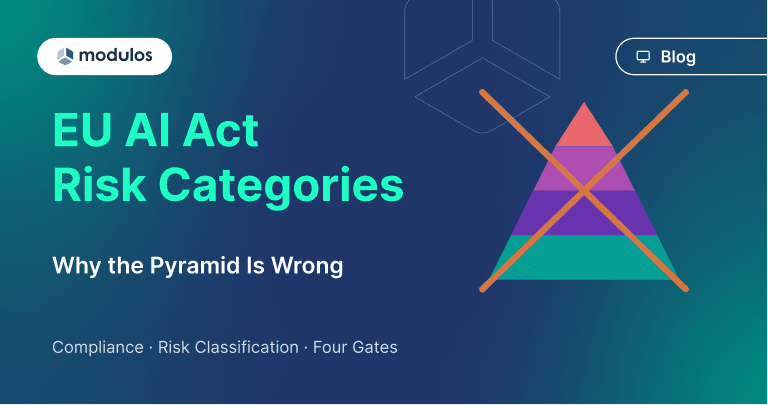 modulos

Blog

EU AI Act
Risk Categories

Why the Pyramid Is Wrong

Compliance · Risk Classification · Four Gates